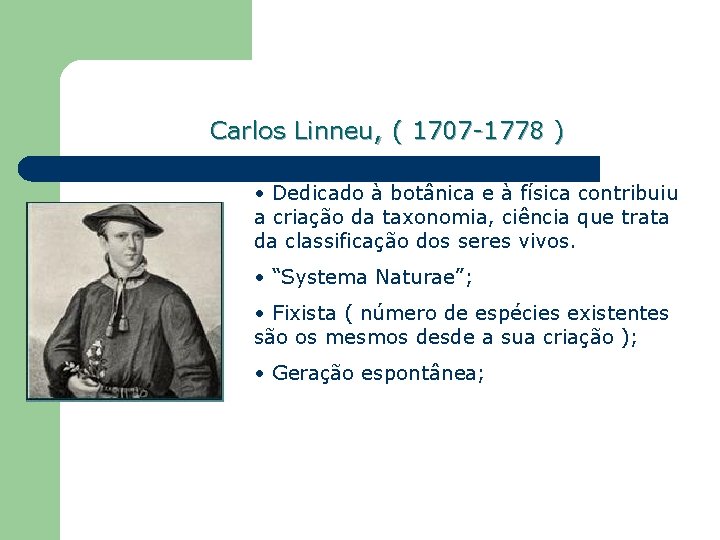 Carlos Linneu, ( 1707-1778 )

• Dedicado à botânica e à física contribuiu a criação da taxonomia, ciência que trata da classificação dos seres vivos.

• “Systema Naturae”;

• Fixista ( número de espécies existentes são os mesmos desde a sua criação );

• Geração espontânea;